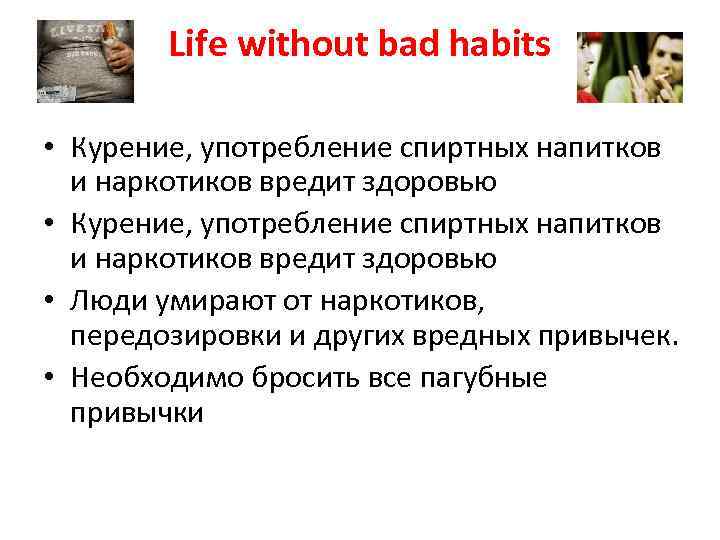 Life without bad habits

• Курение, употребление спиртных напитков и наркотиков вредит здоровью
• Курение, употребление спиртных напитков и наркотиков вредит здоровью
• Люди умирают от наркотиков, передозировки и других вредных привычек.
• Необходимо бросить все пагубные привычки